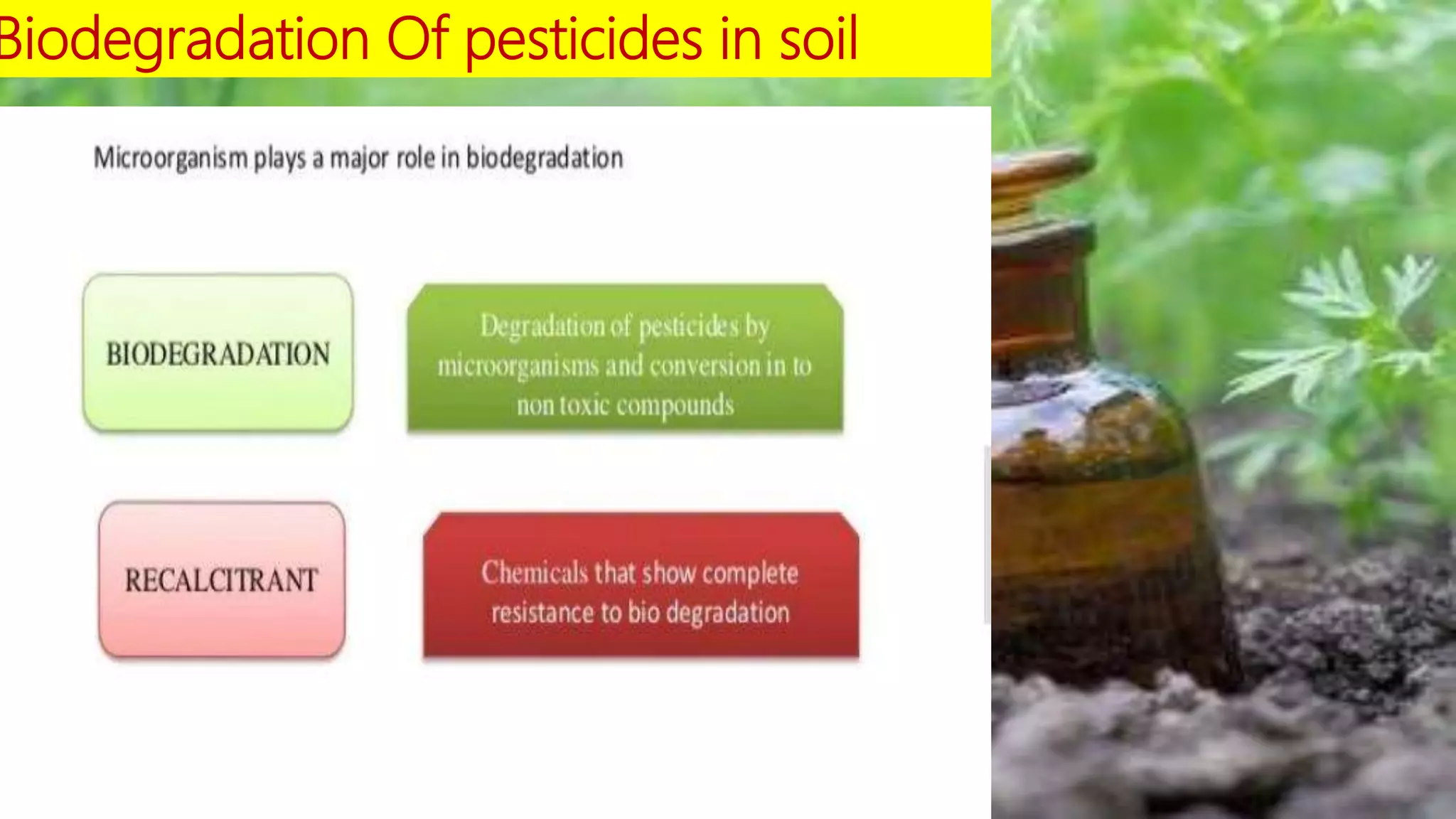 Biodegradation Of pesticides in soil

Microorganism plays a major role in biodegradation

BIODEGRADATION

Degradation of pesticides by microorganisms and conversion in to non toxic compounds

RECALCITRANT

Chemicals that show complete resistance to bio degradation